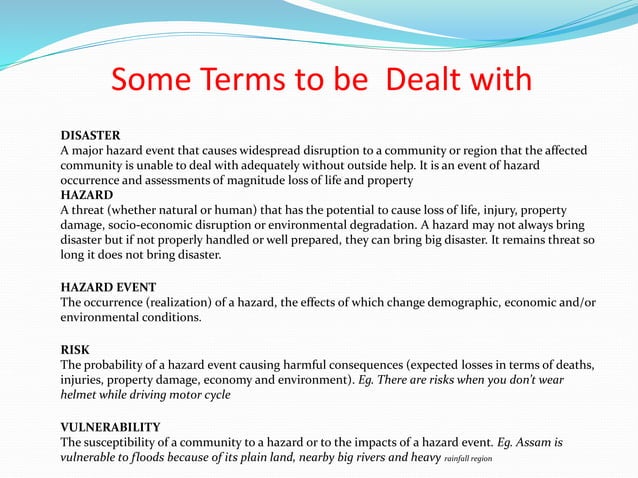 Some Terms to be Dealt with

DISASTER
A major hazard event that causes widespread disruption to a community or region that the affected community is unable to deal with adequately without outside help. It is an event of hazard occurrence and assessments of magnitude loss of life and property
HAZARD
A threat (whether natural or human) that has the potential to cause loss of life, injury, property damage, socio-economic disruption or environmental degradation. A hazard may not always bring disaster but if not properly handled or well prepared, they can bring big disaster. It remains threat so long it does not bring disaster.

HAZARD EVENT
The occurrence (realization) of a hazard, the effects of which change demographic, economic and/or environmental conditions.

RISK
The probability of a hazard event causing harmful consequences (expected losses in terms of deaths, injuries, property damage, economy and environment). Eg. There are risks when you don't wear helmet while driving motor cycle

VULNERABILITY
The susceptibility of a community to a hazard or to the impacts of a hazard event. Eg. Assam is vulnerable to floods because of its plain land, nearby big rivers and heavy rainfall region